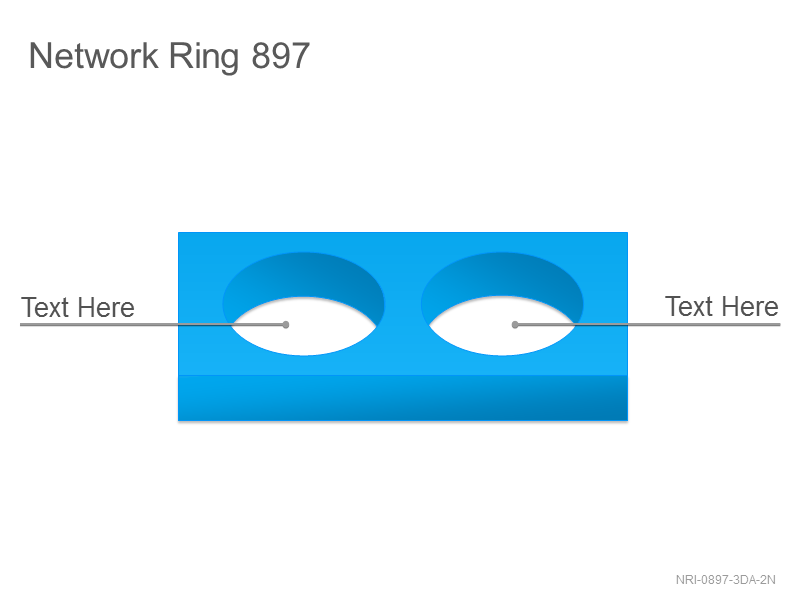 Network Ring 897

Text Here

Text Here

NRI-0897-3DA-2N